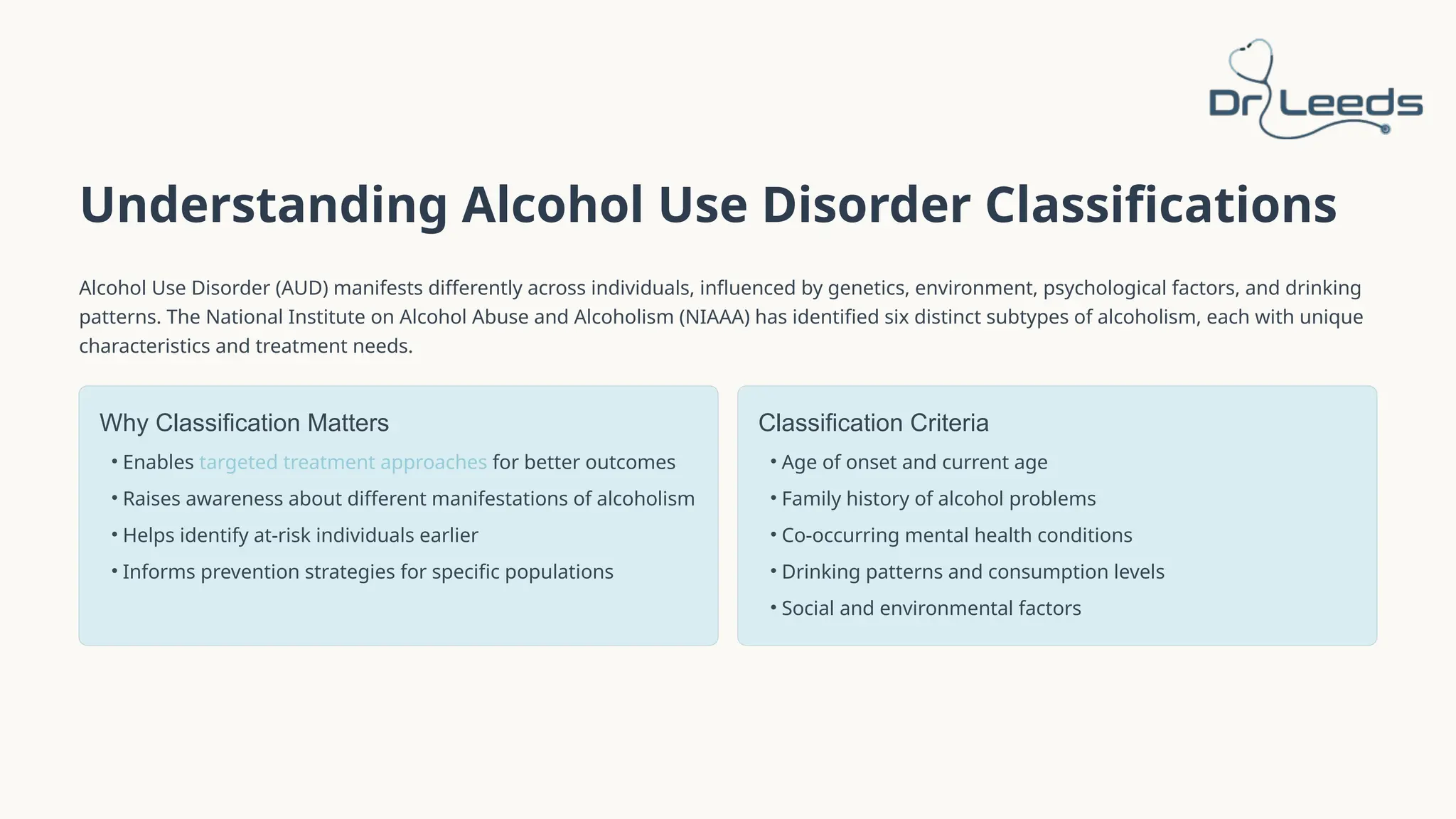 Dr Leeds

Understanding Alcohol Use Disorder Classifications

Alcohol Use Disorder (AUD) manifests differently across individuals, influenced by genetics, environment, psychological factors, and drinking patterns. The National Institute on Alcohol Abuse and Alcoholism (NIAAA) has identified six distinct subtypes of alcoholism, each with unique characteristics and treatment needs.

Why Classification Matters

• Enables targeted treatment approaches for better outcomes
• Raises awareness about different manifestations of alcoholism
• Helps identify at-risk individuals earlier
• Informs prevention strategies for specific populations

Classification Criteria

• Age of onset and current age
• Family history of alcohol problems
• Co-occurring mental health conditions
• Drinking patterns and consumption levels
• Social and environmental factors